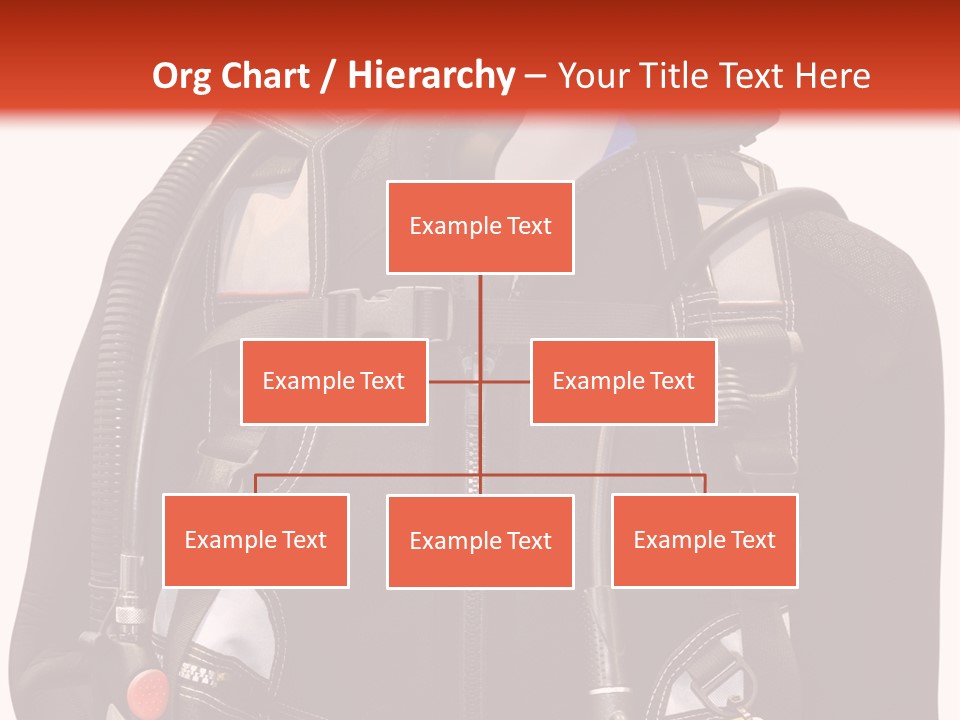 Org Chart / Hierarchy – Your Title Text Here

Example Text

Example Text

Example Text

Example Text

Example Text

Example Text